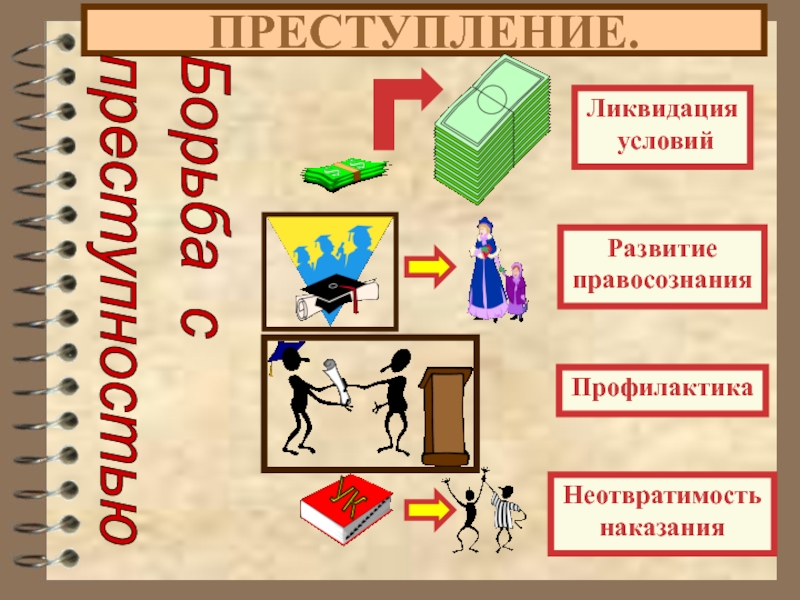 ПРЕСТУПЛЕНИЕ.

Борьба с преступностью

Ликвидация условий

Развитие правосознания

Профилактика

УК

Неотвратимость наказания